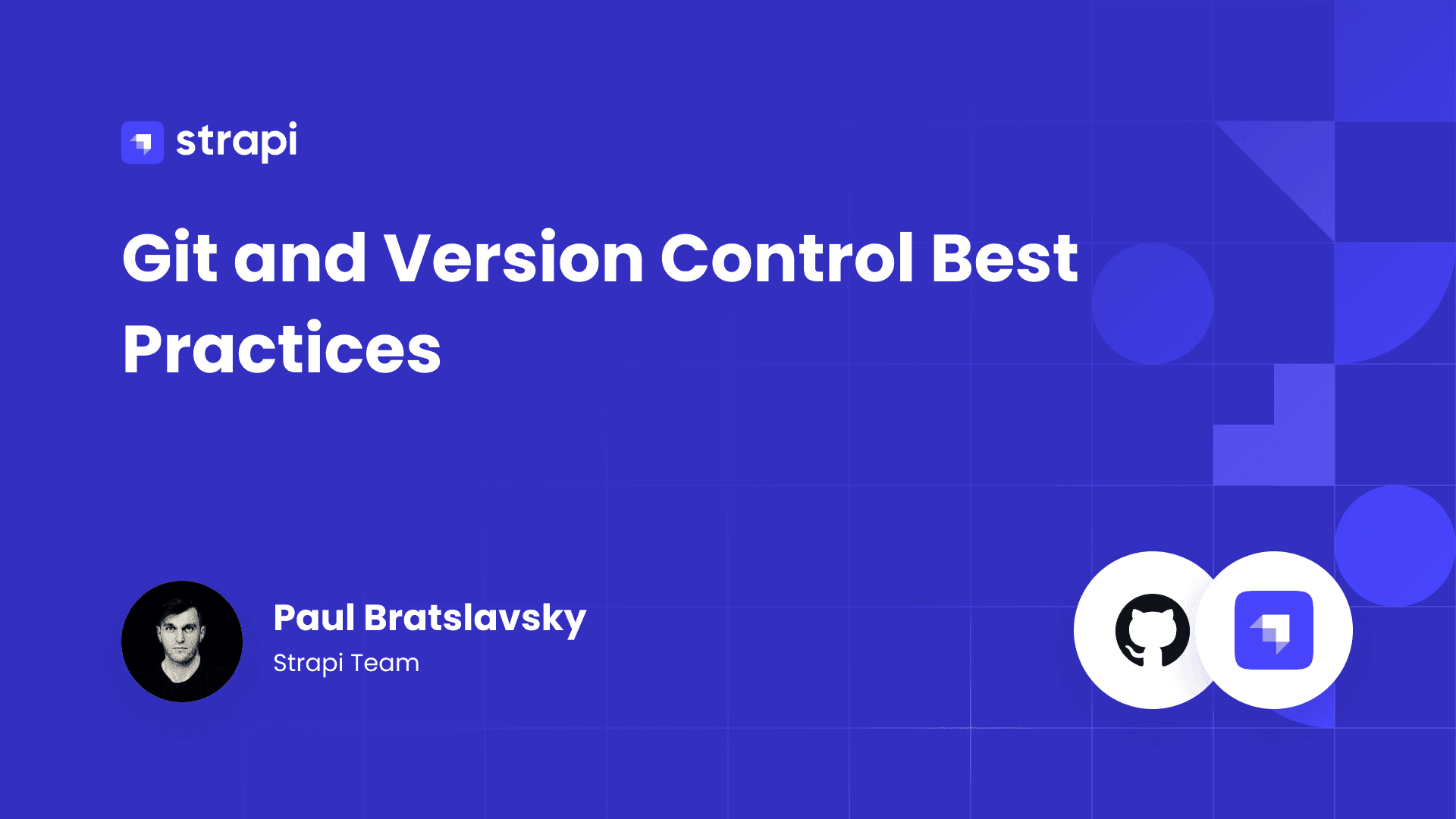 strapi

Git and Version Control Best Practices

Paul Bratslavsky
Strapi Team